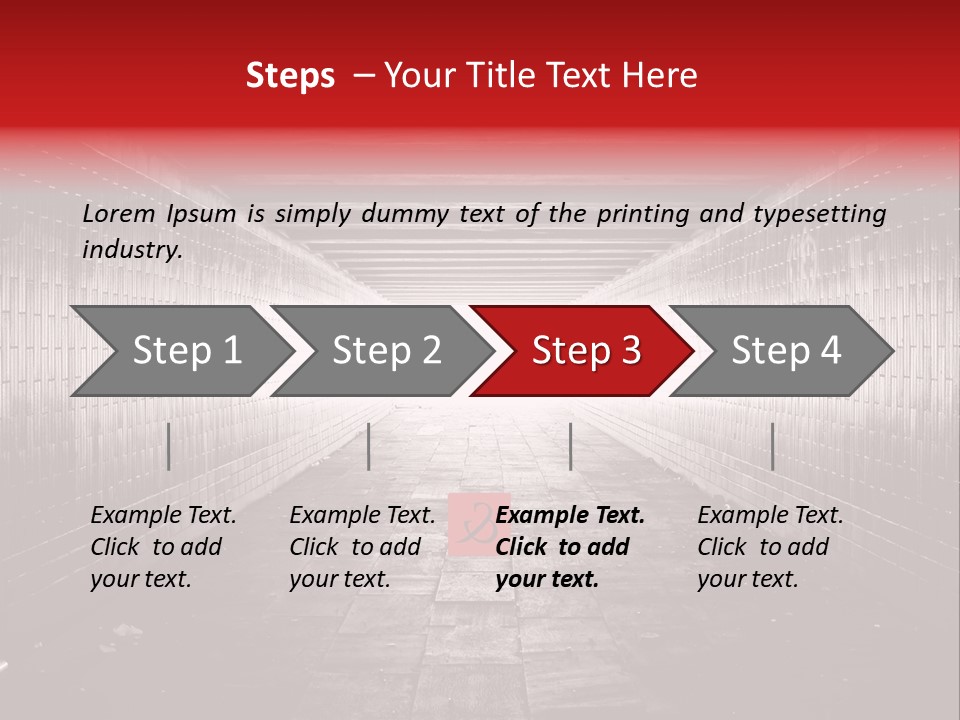 Steps – Your Title Text Here

Lorem Ipsum is simply dummy text of the printing and typesetting industry.

Step 1

Step 2

Step 3

Step 4

Example Text. Click to add your text.

Example Text. Click to add your text.

Example Text. Click to add your text.

Example Text. Click to add your text.